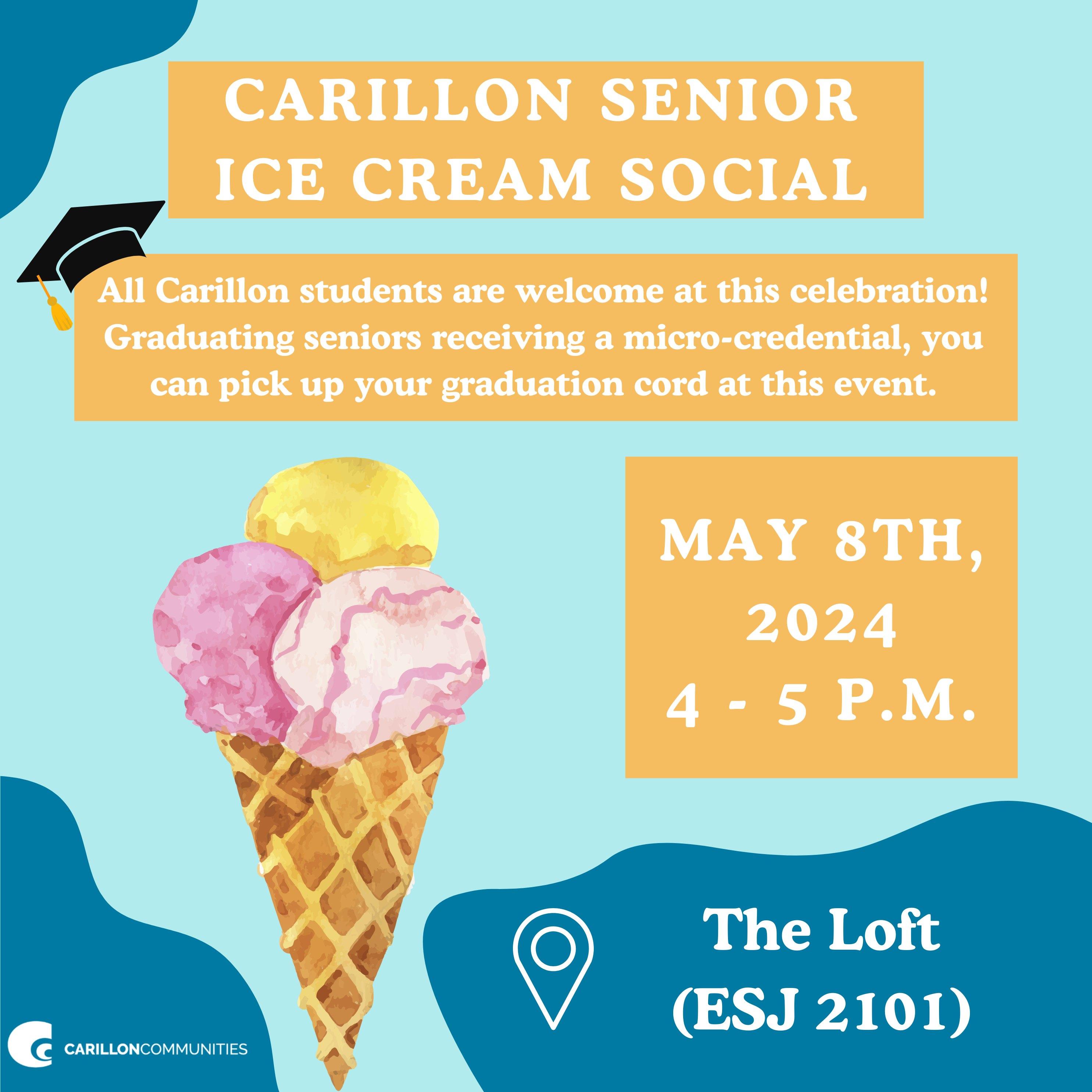 CARILLON SENIOR ICE CREAM SOCIAL

All Carillon students are welcome at this celebration! Graduating seniors receiving a micro-credential, you can pick up your graduation cord at this event.

MAY 8TH, 2024
4 - 5 P.M.

The Loft
(ESJ 2101)

CARILLONCOMMUNITIES